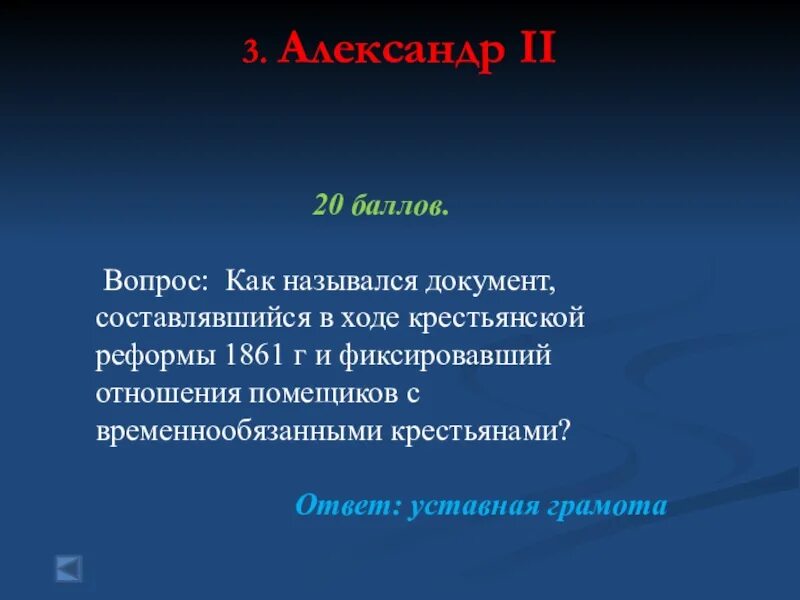 3. Александр II

20 баллов.

Вопрос: Как назывался документ, составлявшийся в ходе крестьянской реформы 1861 г и фиксировавший отношения помещиков с временнообязанными крестьянами?

Ответ: уставная грамота